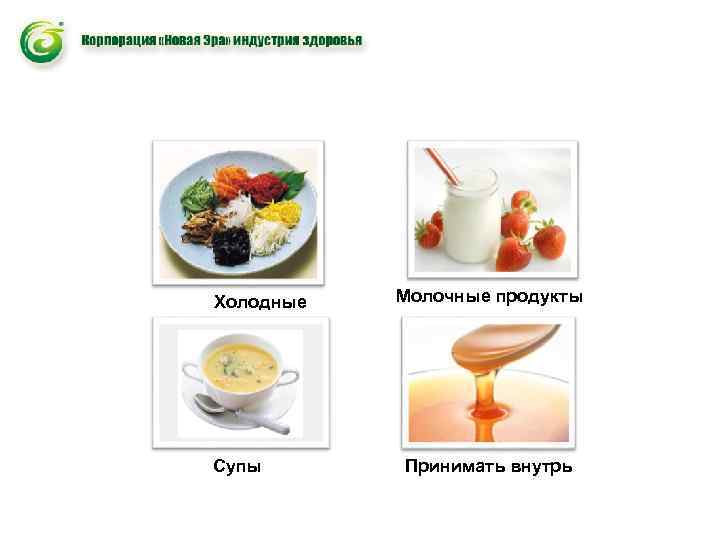 Корпорация «Новая Эра» индустрия здоровья

Холодные

Молочные продукты

Супы

Принимать внутрь